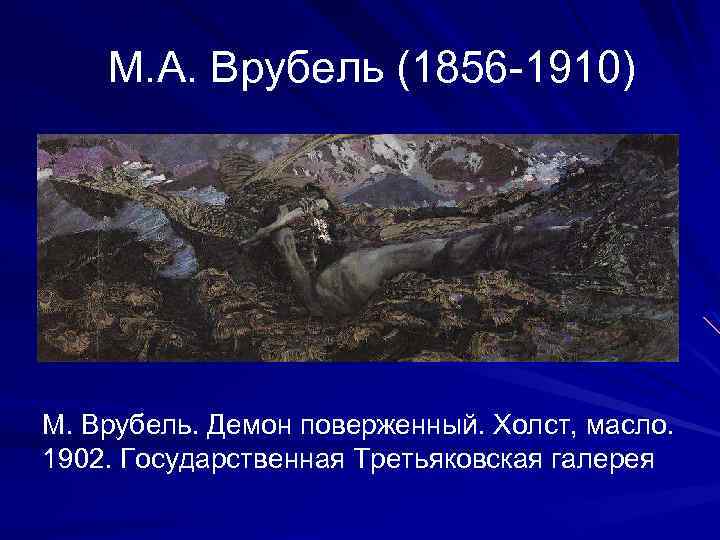 М.А. Врубель (1856-1910)

М. Врубель. Демон поверженный. Холст, масло. 1902. Государственная Третьяковская галерея